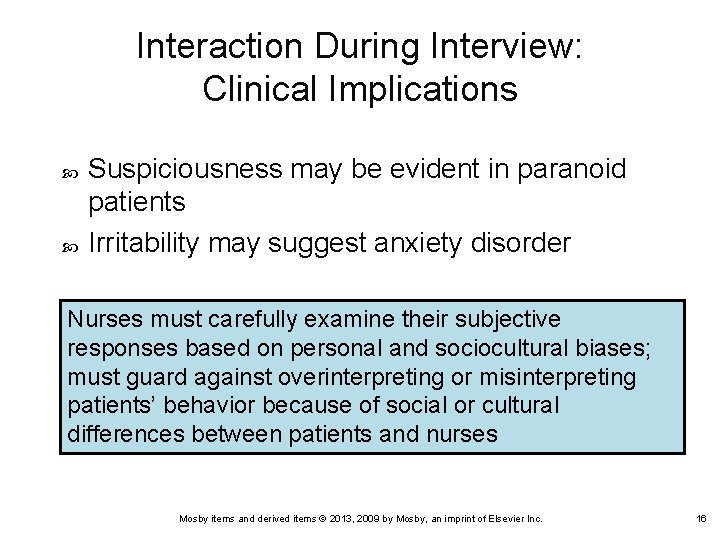 Interaction During Interview: Clinical Implications

Suspiciousness may be evident in paranoid patients

Irritability may suggest anxiety disorder

Nurses must carefully examine their subjective responses based on personal and sociocultural biases; must guard against overinterpreting or misinterpreting patients' behavior because of social or cultural differences between patients and nurses

Mosby items and derived items © 2013, 2009 by Mosby, an imprint of Elsevier Inc.

16